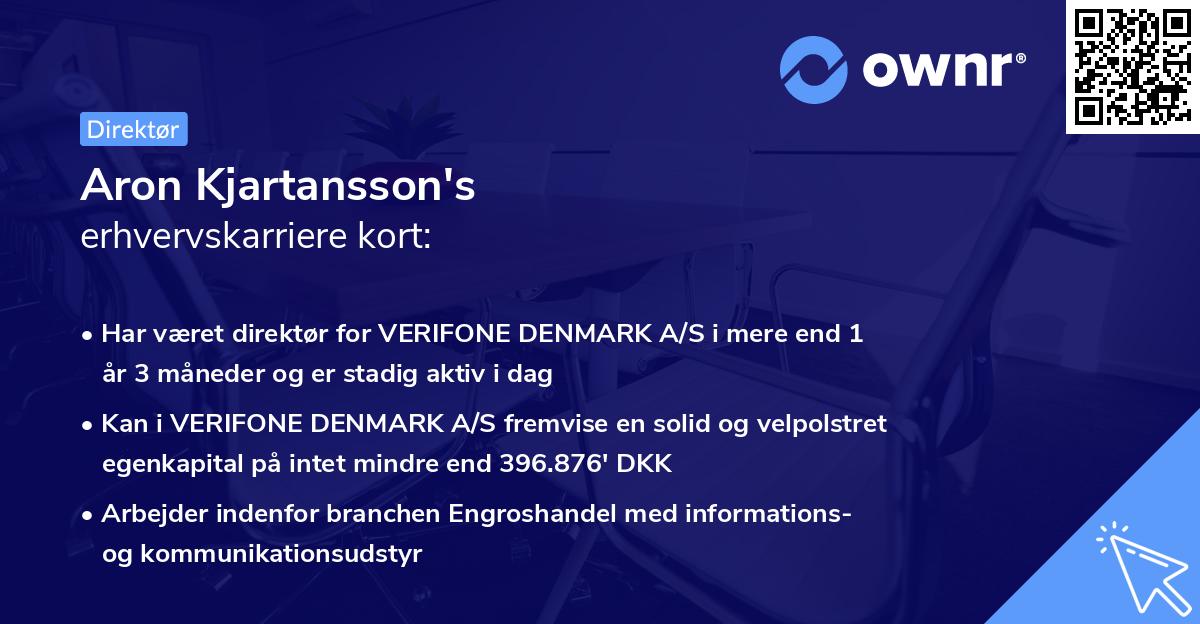 ownr®

Direktør

Aron Kjartansson's
erhvervskarriere kort:

• Har været direktør for VERIFONE DENMARK A/S i mere end 1 år 3 måneder og er stadig aktiv i dag
• Kan i VERIFONE DENMARK A/S fremvise en solid og velpolstret egenkapital på intet mindre end 396.876' DKK
• Arbejder indenfor branchen Engroshandel med informations- og kommunikationsudstyr